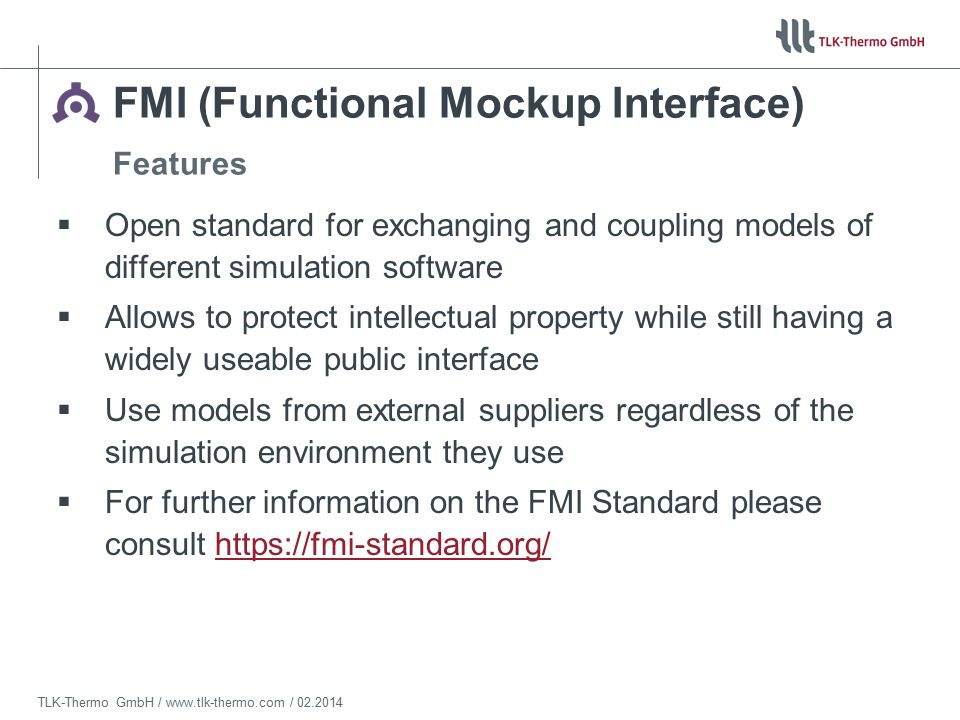 TLK-Thermo GmbH

FMI (Functional Mockup Interface)

Features

▪ Open standard for exchanging and coupling models of different simulation software

▪ Allows to protect intellectual property while still having a widely useable public interface

▪ Use models from external suppliers regardless of the simulation environment they use

▪ For further information on the FMI Standard please consult https://fmi-standard.org/

TLK-Thermo GmbH / www.tlk-thermo.com / 02.2014